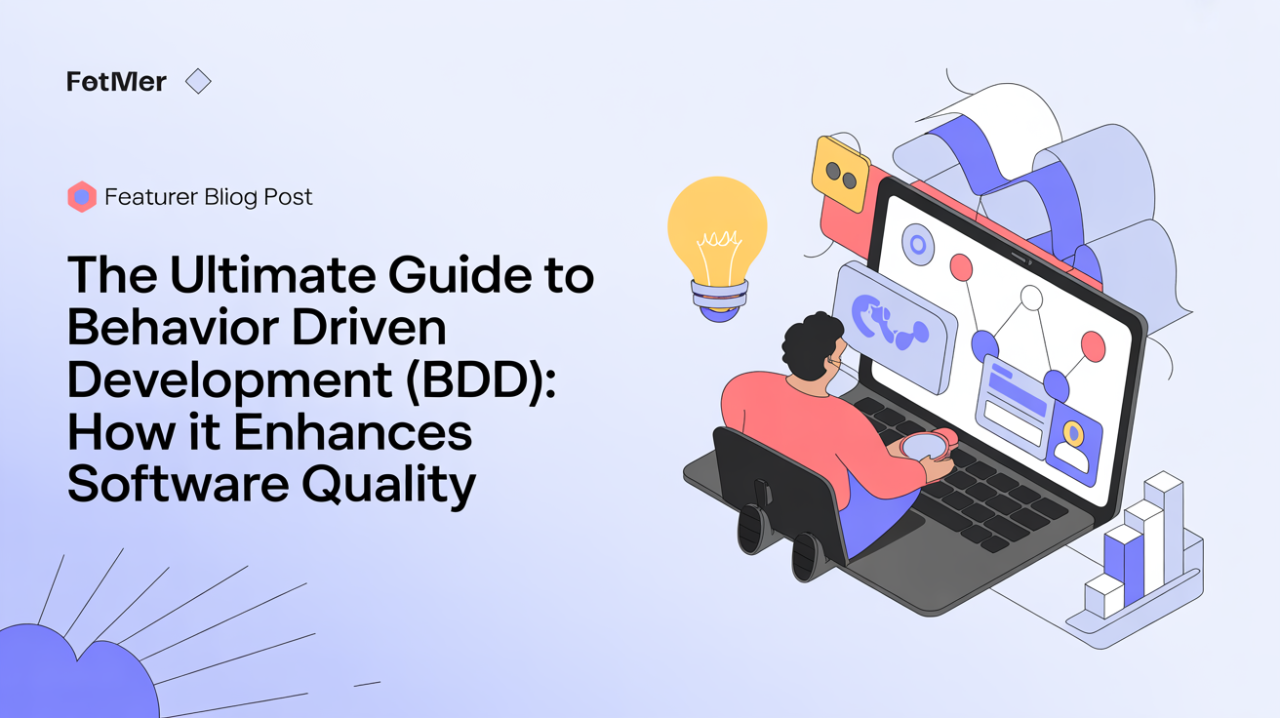 FetMer

Featurer Bliog Post

The Ultimate Guide to Behavior Driven Development (BDD): How it Enhances Software Quality